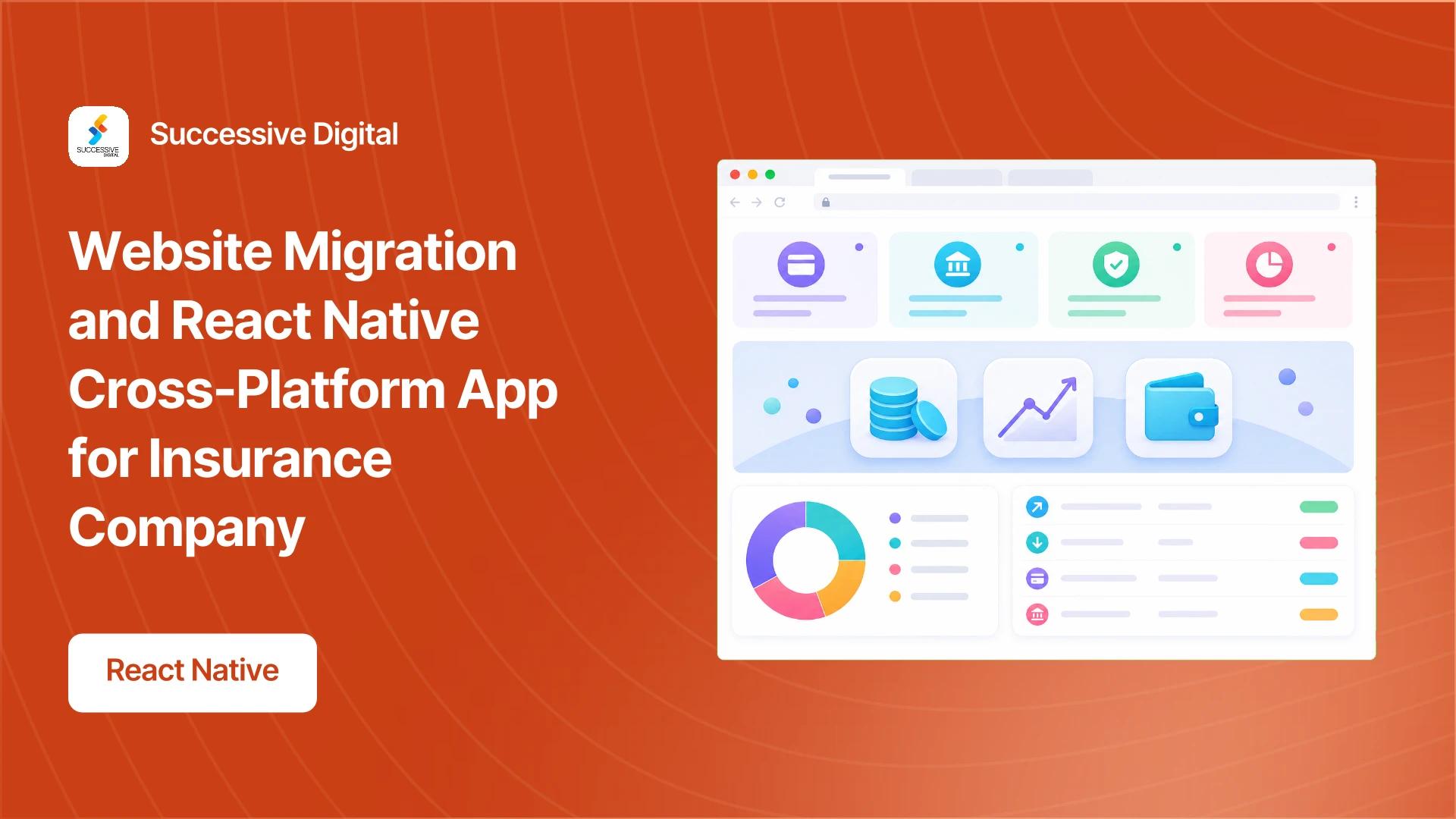 SUCCESSIVE DIGITAL

Successive Digital

Website Migration and React Native Cross-Platform App for Insurance Company

React Native